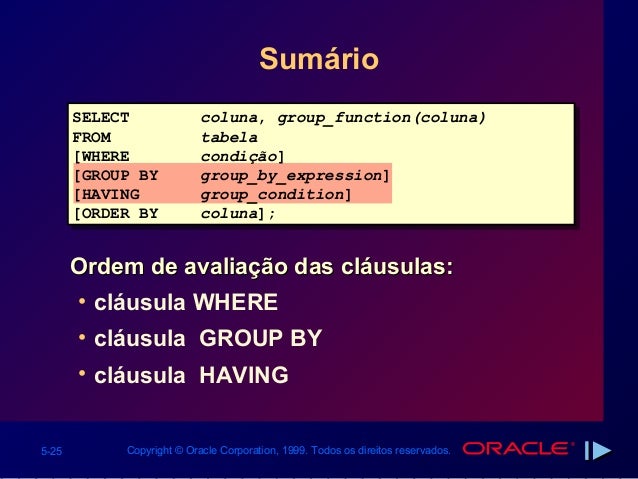 Sumário

SELECT coluna, group_function(coluna)
FROM tabela
[WHERE condição]
[GROUP BY group_by_expression]
[HAVING group_condition]
[ORDER BY coluna];

Ordem de avaliação das cláusulas:
• cláusula WHERE
• cláusula GROUP BY
• cláusula HAVING

5-25

Copyright © Oracle Corporation, 1999. Todos os direitos reservados.

ORACLE®